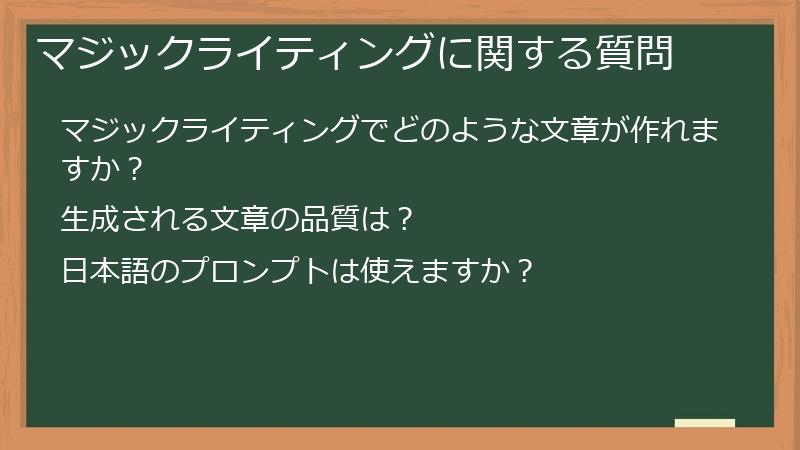 マジックライティングに関する質問

マジックライティングでどのような文章が作れますか？

生成される文章の品質は？

日本語のプロンプトは使えますか？